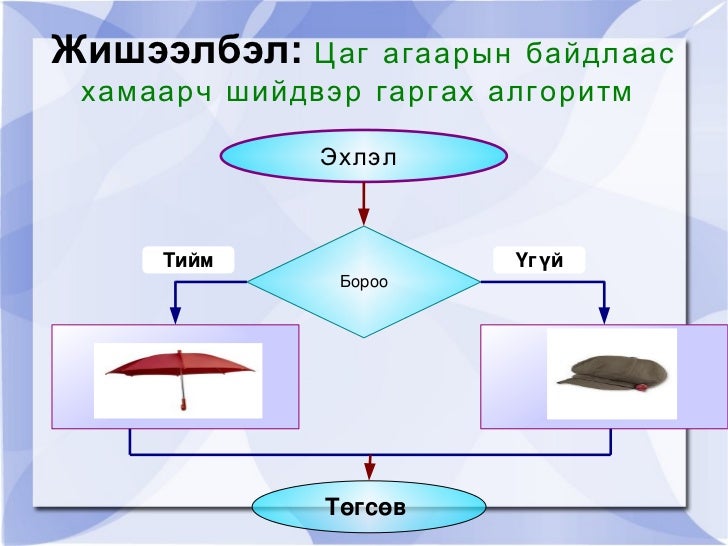 Жишээлбэл: Цаг агаарын байдлаас хамаарч шийдвэр гаргах алгоритм

Эхлэл

Тийм

Бороо

Үгүй

Төгсөв